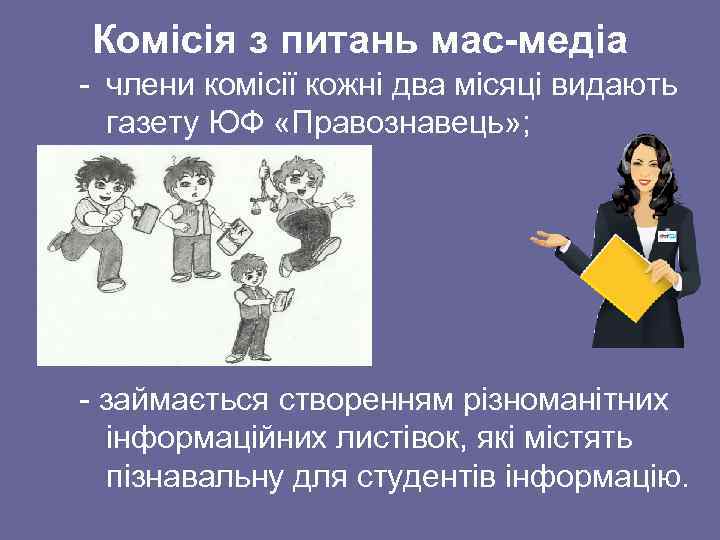 Комісія з питань мас-медіа

- члени комісії кожні два місяці видають газету ЮФ «Правознавець»;

- займається створенням різноманітних інформаційних листівок, які містять пізнавальну для студентів інформацію.